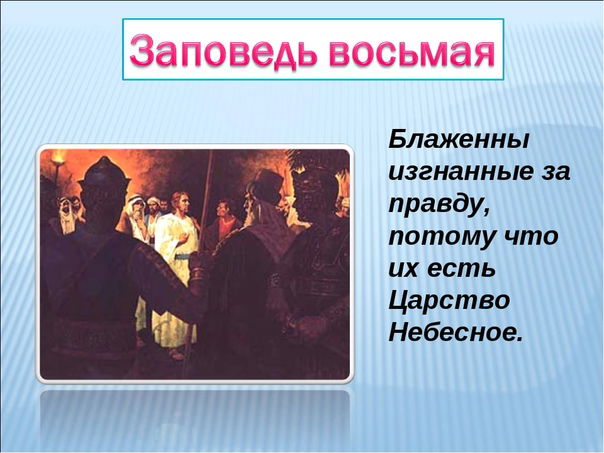 Заповедь восьмая

Блаженны изгнанные за правду, потому что их есть Царство Небесное.